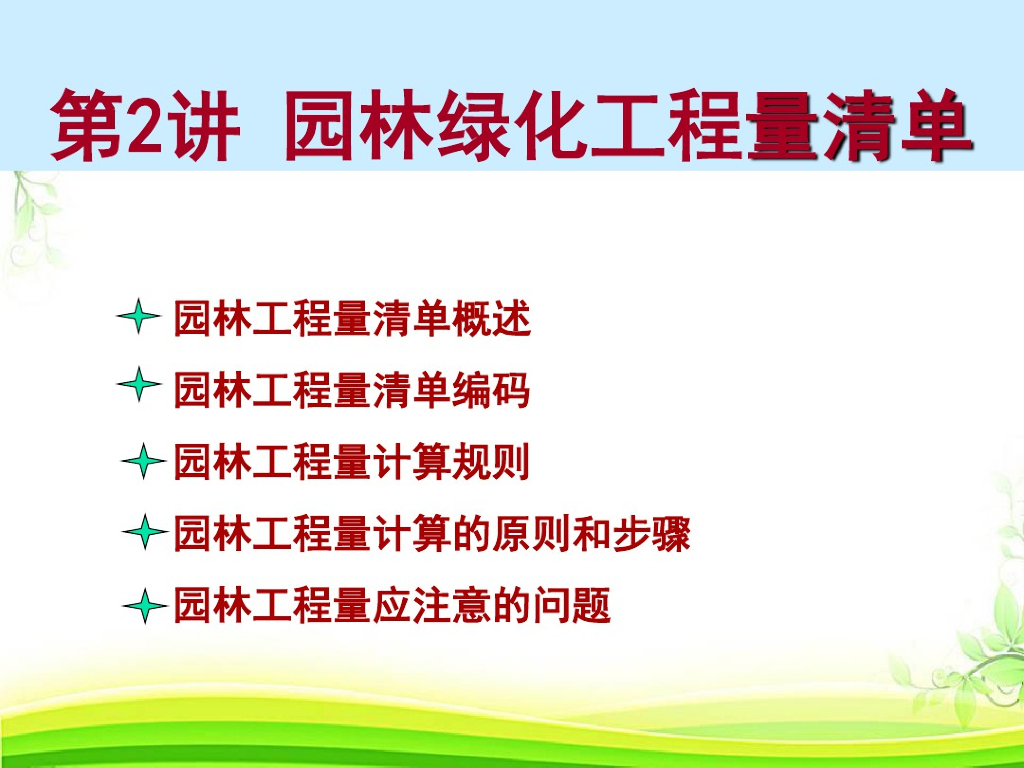 第2讲 园林绿化工程量清单

园林工程量清单概述

园林工程量清单编码

园林工程量计算规则

园林工程量计算的原则和步骤

园林工程量应注意的问题